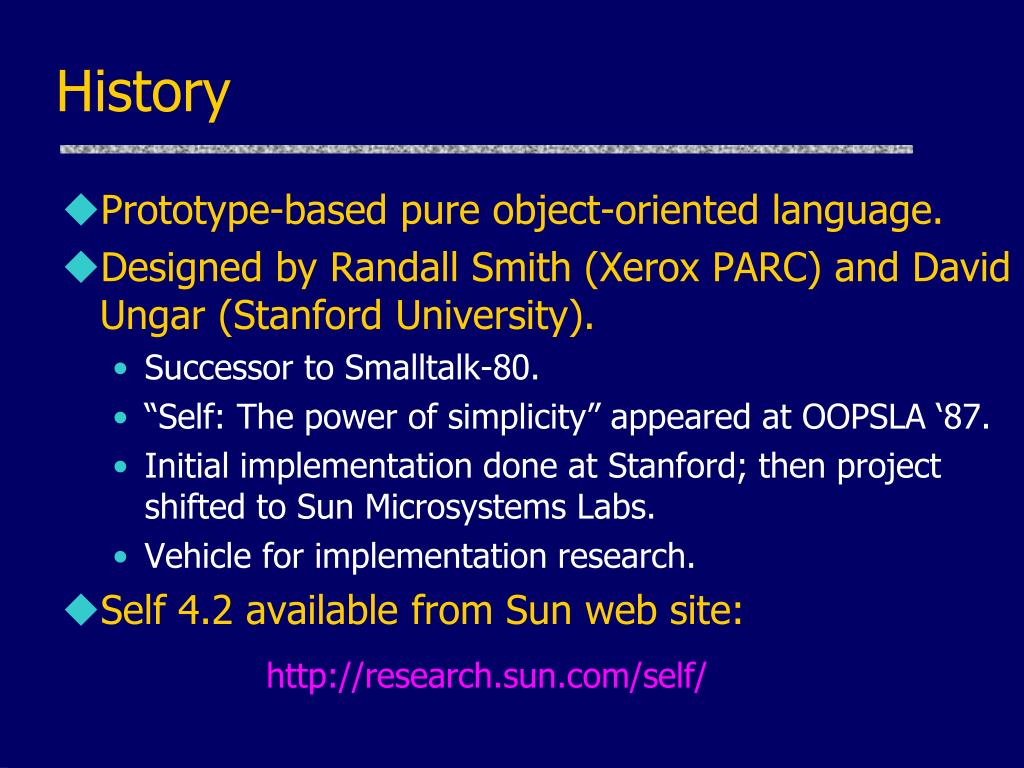 History

◆Prototype-based pure object-oriented language.

◆Designed by Randall Smith (Xerox PARC) and David Ungar (Stanford University).

• Successor to Smalltalk-80.
• “Self: The power of simplicity” appeared at OOPSLA ‘87.
• Initial implementation done at Stanford; then project shifted to Sun Microsystems Labs.
• Vehicle for implementation research.

◆Self 4.2 available from Sun web site:

http://research.sun.com/self/